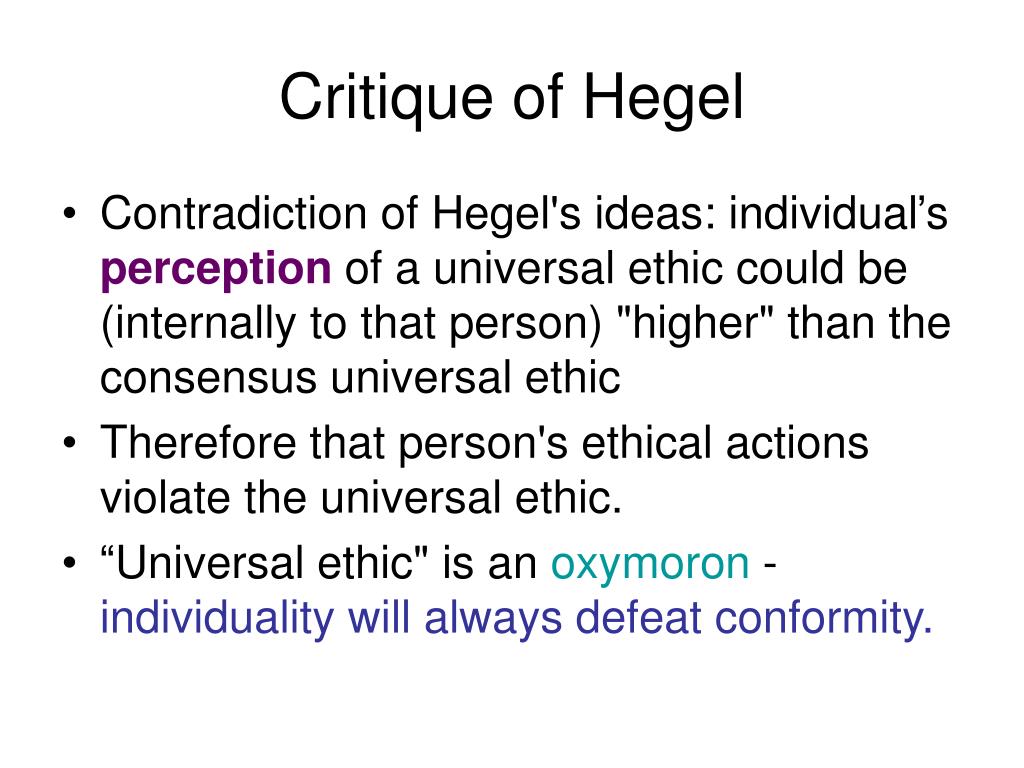 Critique of Hegel

• Contradiction of Hegel's ideas: individual’s perception of a universal ethic could be (internally to that person) "higher" than the consensus universal ethic

• Therefore that person's ethical actions violate the universal ethic.

• “Universal ethic" is an oxymoron - individuality will always defeat conformity.